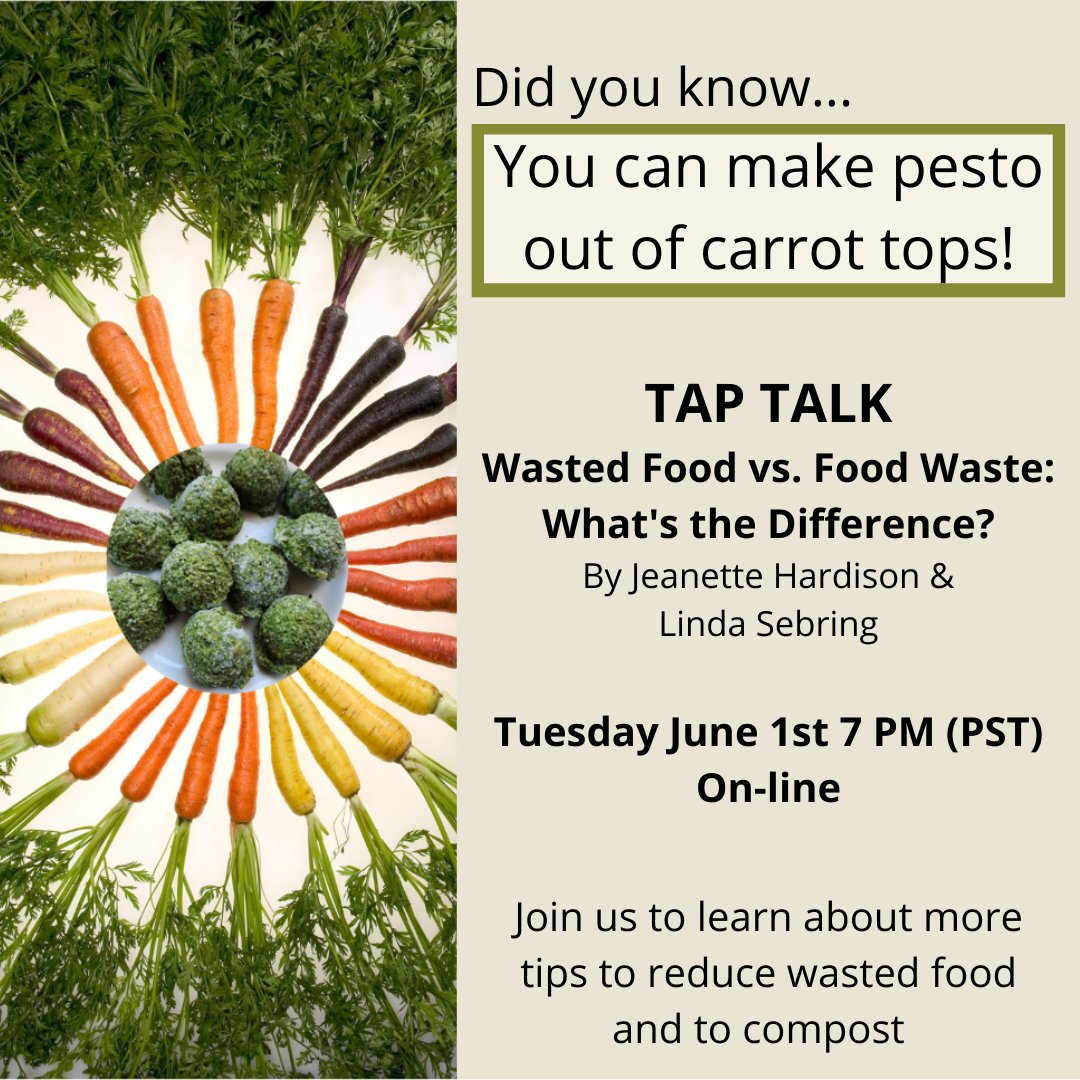 Did you know...

You can make pesto out of carrot tops!

TAP TALK

Wasted Food vs. Food Waste: What's the Difference?

By Jeanette Hardison & Linda Sebring

Tuesday June 1st 7 PM (PST)
On-line

Join us to learn about more tips to reduce wasted food and to compost